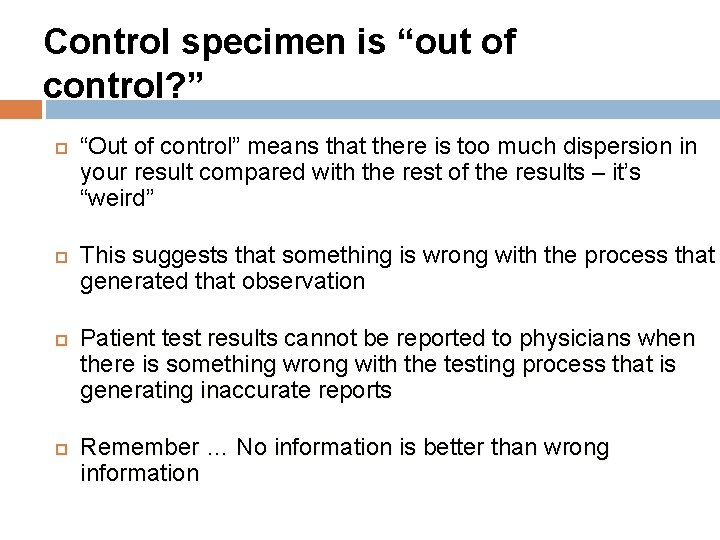 Control specimen is “out of control?”

“Out of control” means that there is too much dispersion in your result compared with the rest of the results – it’s “weird”

This suggests that something is wrong with the process that generated that observation

Patient test results cannot be reported to physicians when there is something wrong with the testing process that is generating inaccurate reports

Remember … No information is better than wrong information